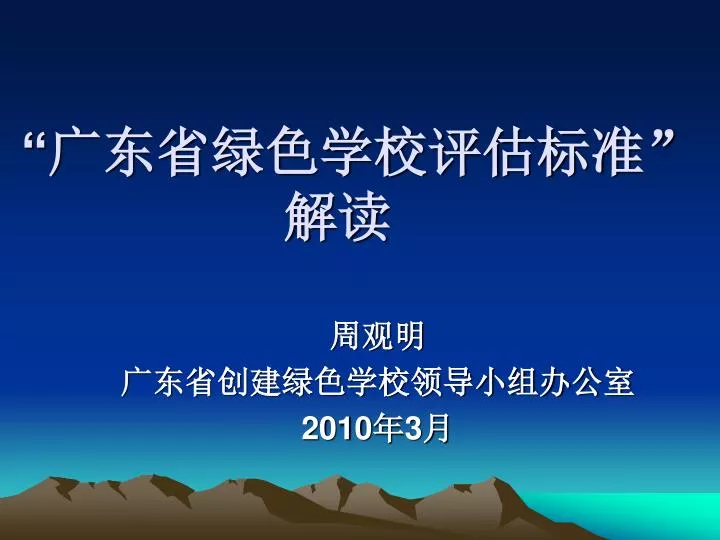 “广东省绿色学校评估标准”解读

周观明
广东省创建绿色学校领导小组办公室
2010年3月